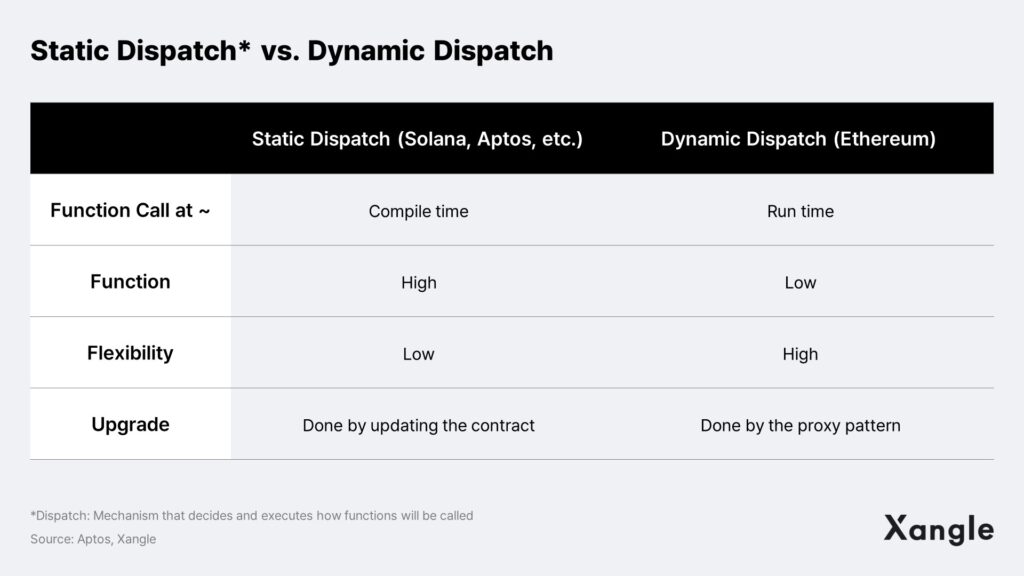 Static Dispatch* vs. Dynamic Dispatch

| | Static Dispatch (Solana, Aptos, etc.) | Dynamic Dispatch (Ethereum) |
|---|---|---|
| Function Call at ~ | Compile time | Run time |
| Function | High | Low |
| Flexibility | Low | High |
| Upgrade | Done by updating the contract | Done by the proxy pattern |

*Dispatch: Mechanism that decides and executes how functions will be called

Source: Aptos, Xangle

Xangle